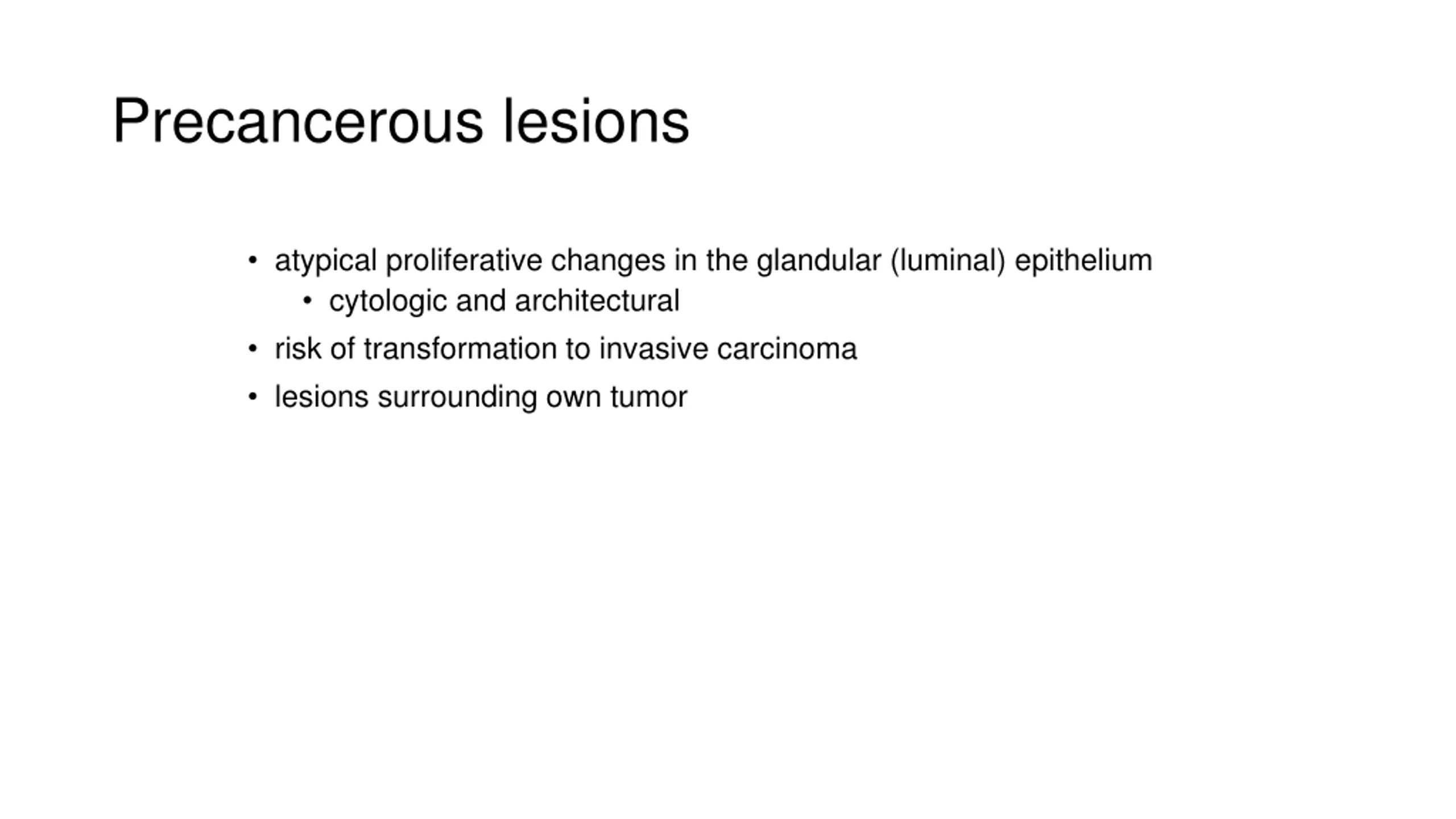 Precancerous lesions

• atypical proliferative changes in the glandular (luminal) epithelium
  • cytologic and architectural
• risk of transformation to invasive carcinoma
• lesions surrounding own tumor